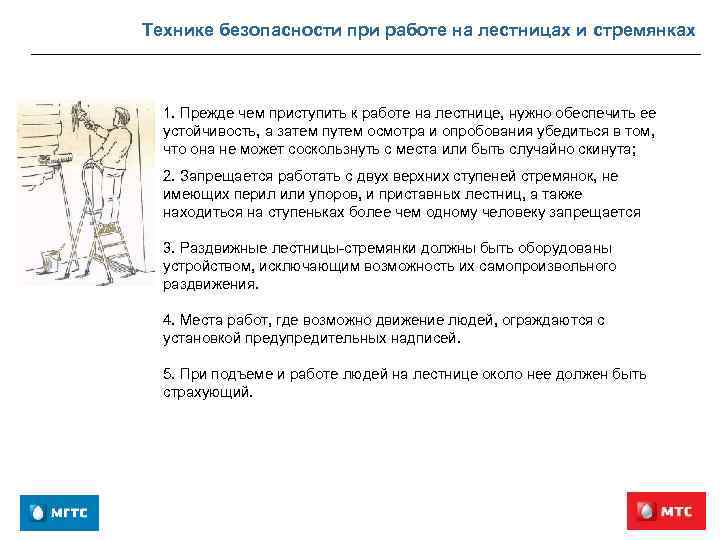 Технике безопасности при работе на лестницах и стремянках

1. Прежде чем приступить к работе на лестнице, нужно обеспечить ее устойчивость, а затем путем осмотра и опробования убедиться в том, что она не может соскользнуть с места или быть случайно скинута;

2. Запрещается работать с двух верхних ступеней стремянок, не имеющих перил или упоров, и приставных лестниц, а также находиться на ступеньках более чем одному человеку запрещается

3. Раздвижные лестницы-стремянки должны быть оборудованы устройством, исключающим возможность их самопроизвольного раздвижения.

4. Места работ, где возможно движение людей, ограждаются с установкой предупредительных надписей.

5. При подъеме и работе людей на лестнице около нее должен быть страхующий.

МГТС

МТС